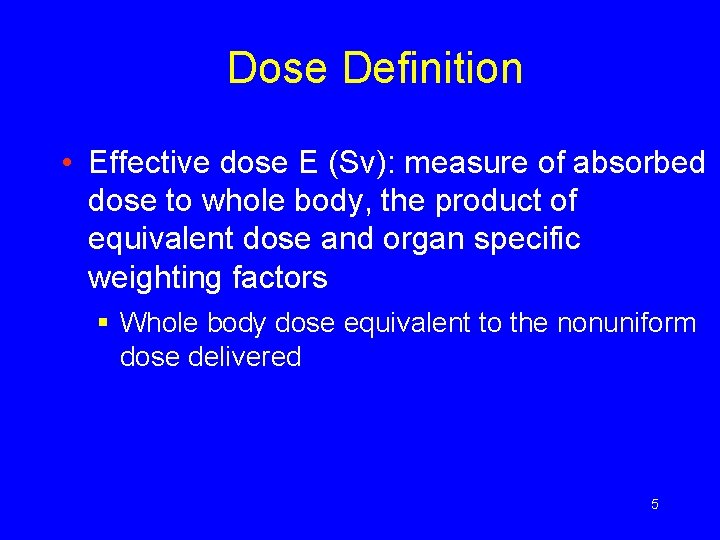 Dose Definition

• Effective dose E (Sv): measure of absorbed dose to whole body, the product of equivalent dose and organ specific weighting factors

▪ Whole body dose equivalent to the nonuniform dose delivered

5